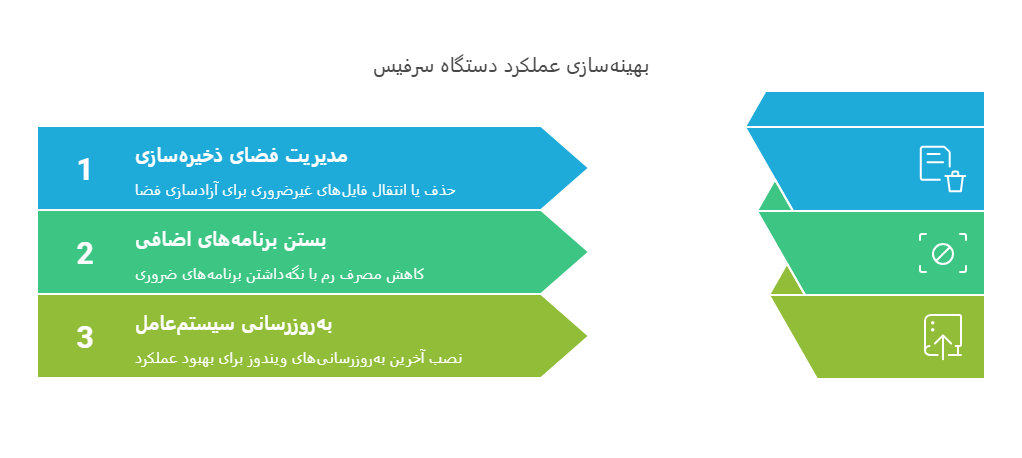 بهینه‌سازی عملکرد دستگاه سرفیس

1
مدیریت فضای ذخیره‌سازی
حذف یا انتقال فایل‌های غیرضروری برای آزادسازی فضا

2
بستن برنامه‌های اضافی
کاهش مصرف رم با نگه‌داشتن برنامه‌های ضروری

3
به‌روزرسانی سیستم‌عامل
نصب آخرین به‌روزرسانی‌های ویندوز برای بهبود عملکرد